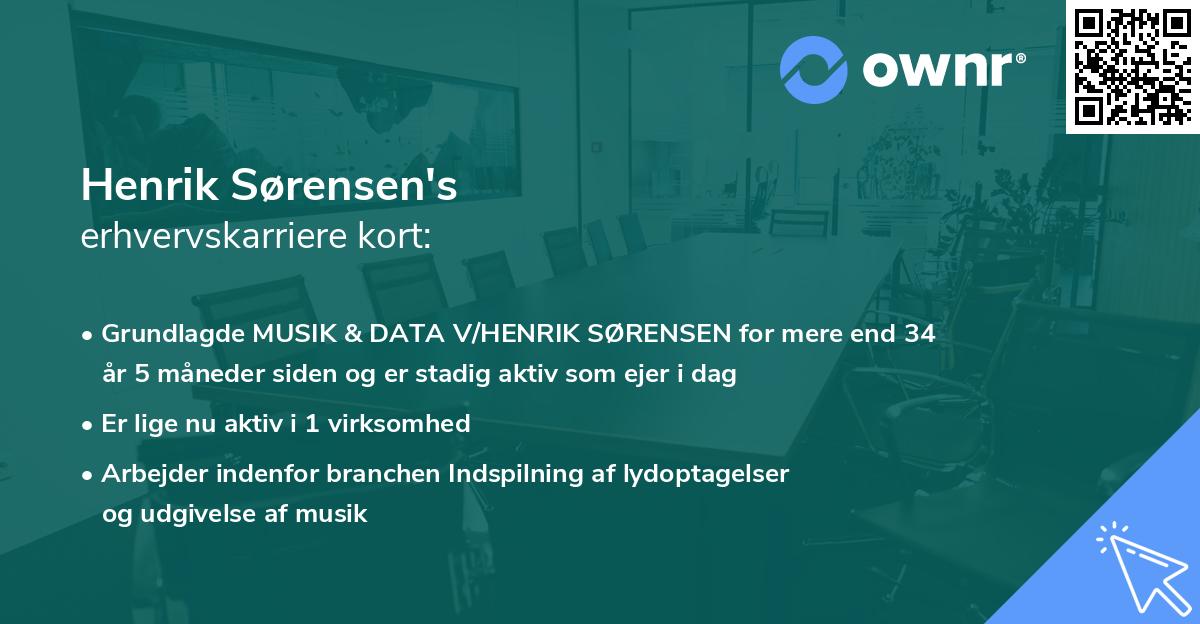 ownr®

Henrik Sørensen's
erhvervskarriere kort:

• Grundlagde MUSIK & DATA V/HENRIK SØRENSEN for mere end 34 år 5 måneder siden og er stadig aktiv som ejer i dag

• Er lige nu aktiv i 1 virksomhed

• Arbejder indenfor branchen Indspilning af lydoptagelser og udgivelse af musik